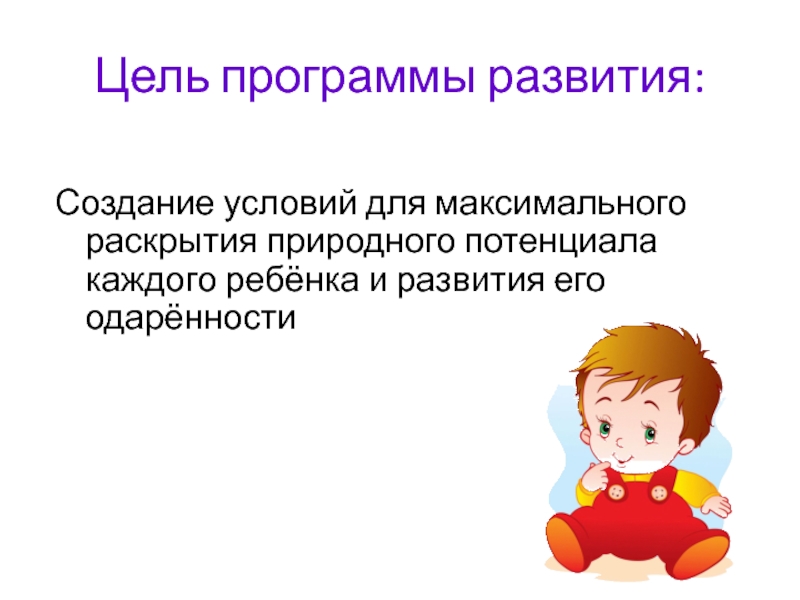 Цель программы развития:

Создание условий для максимального раскрытия природного потенциала каждого ребёнка и развития его одарённости